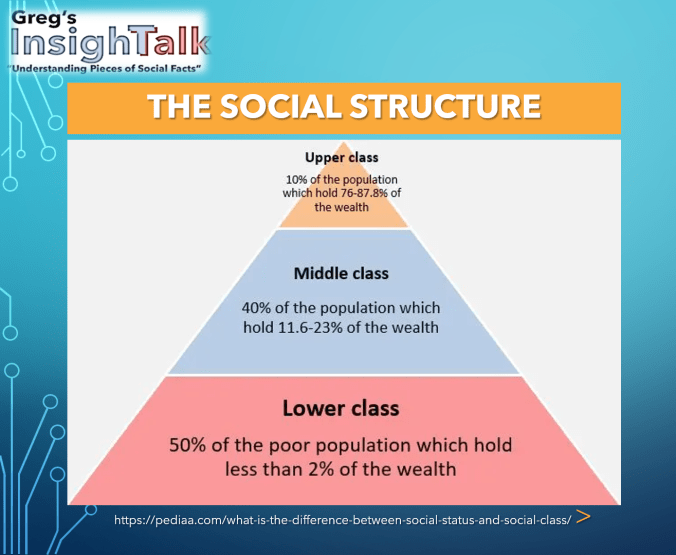 Greg's
InsighTalk
"Understanding Pieces of Social Facts"

THE SOCIAL STRUCTURE

Upper class

10% of the population which hold 76-87.8% of the wealth

Middle class

40% of the population which hold 11.6-23% of the wealth

Lower class

50% of the poor population which hold less than 2% of the wealth

https://pediaa.com/what-is-the-difference-between-social-status-and-social-class/ >